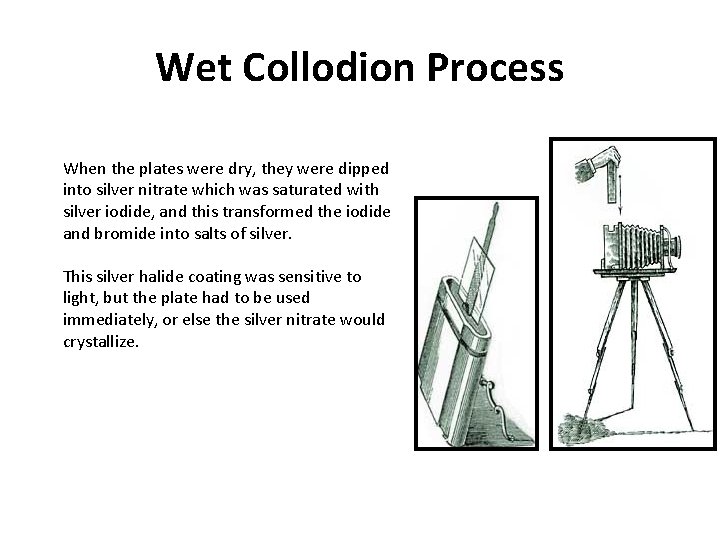 Wet Collodion Process

When the plates were dry, they were dipped into silver nitrate which was saturated with silver iodide, and this transformed the iodide and bromide into salts of silver.

This silver halide coating was sensitive to light, but the plate had to be used immediately, or else the silver nitrate would crystallize.